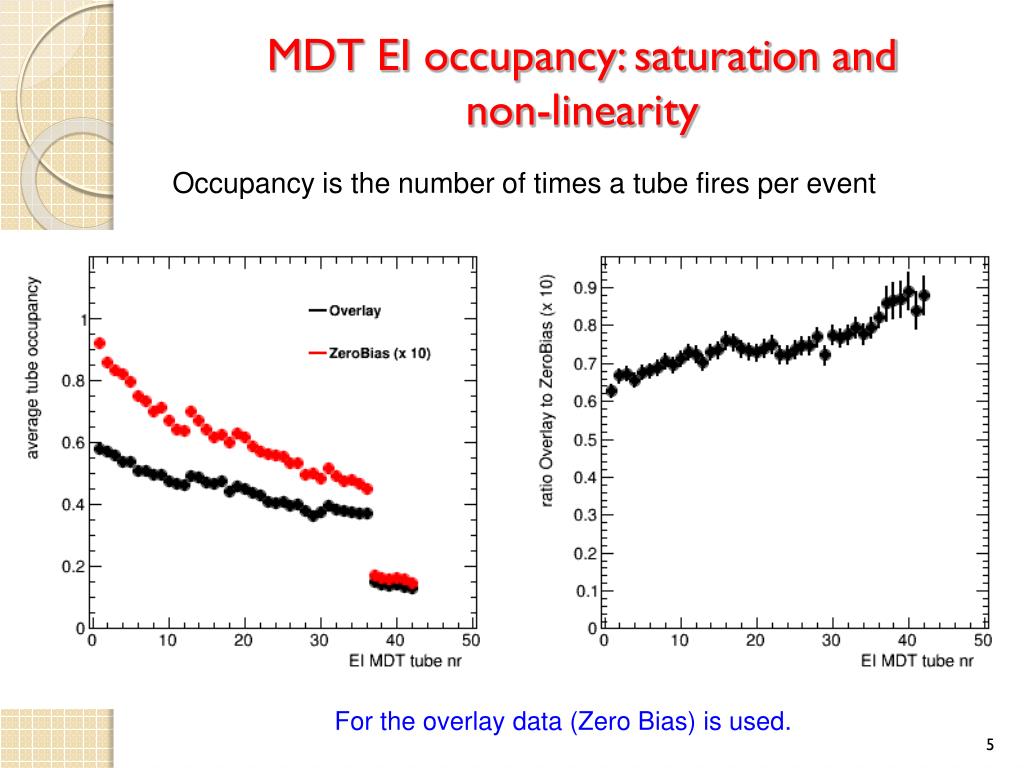 MDT EI occupancy: saturation and non-linearity

Occupancy is the number of times a tube fires per event

average tube occupancy

Overlay

ZeroBias (x 10)

1

0.8

0.6

0.4

0.2

0

0 10 20 30 40 50

EI MDT tube nr

ratio Overlay to ZeroBias (x 10)

0.9

0.8

0.7

0.6

0.5

0.4

0.3

0.2

0.1

0

0 10 20 30 40 50

EI MDT tube nr

For the overlay data (Zero Bias) is used.

5